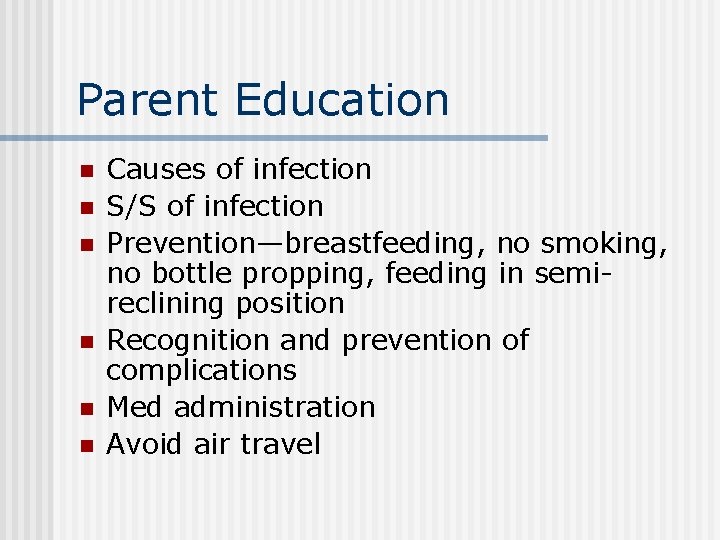 Parent Education

- Causes of infection
- S/S of infection
- Prevention—breastfeeding, no smoking, no bottle propping, feeding in semi-reclining position
- Recognition and prevention of complications
- Med administration
- Avoid air travel